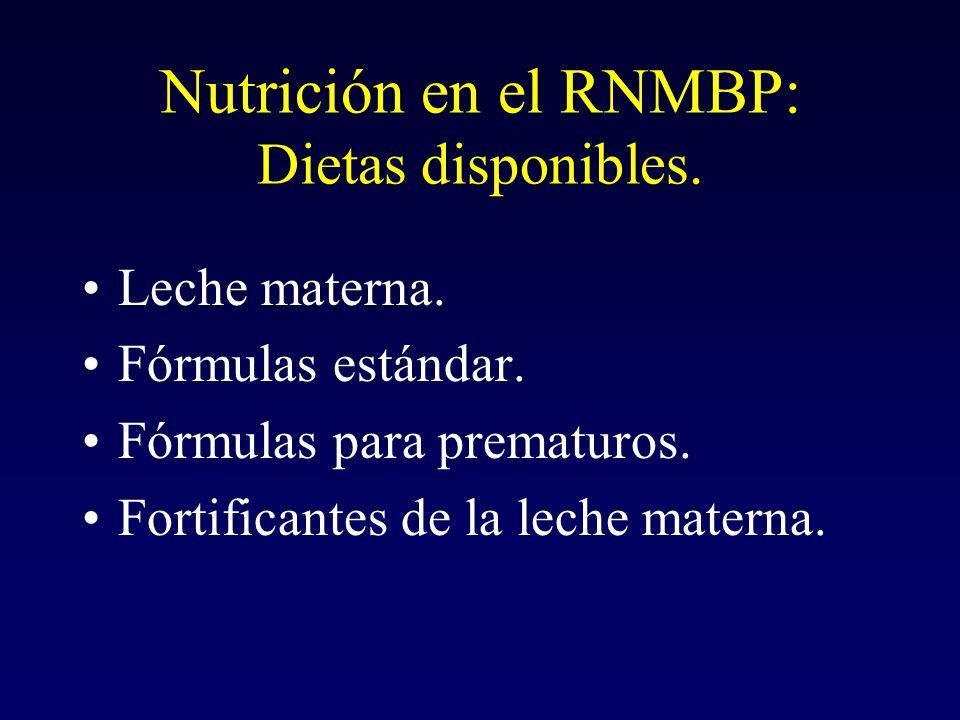 Nutrición en el RNMBP:
Dietas disponibles.

• Leche materna.
• Fórmulas estándar.
• Fórmulas para prematuros.
• Fortificantes de la leche materna.